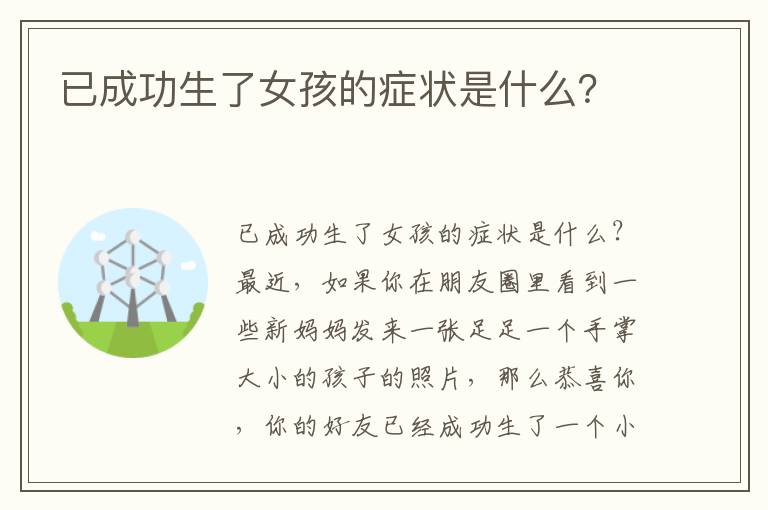 已成功生了女孩的症状是什么?

已成功生了女孩的症状是什么?最近，如果你在朋友圈里看到一些新妈妈发来一张足足一个手掌大小的孩子的照片，那么恭喜你，你的好友已经成功生了一个小